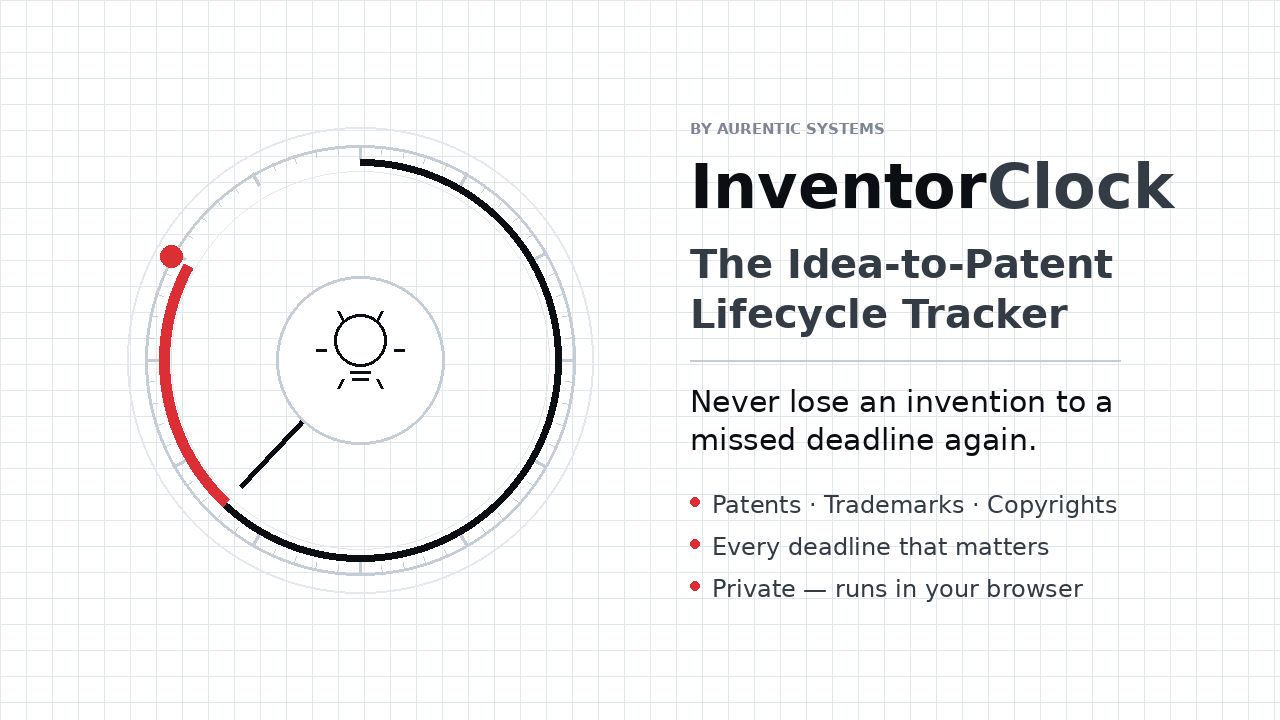 BY AURENTIC SYSTEMS

InventorClock

The Idea-to-Patent Lifecycle Tracker

Never lose an invention to a missed deadline again.

Patents · Trademarks · Copyrights

Every deadline that matters

Private — runs in your browser